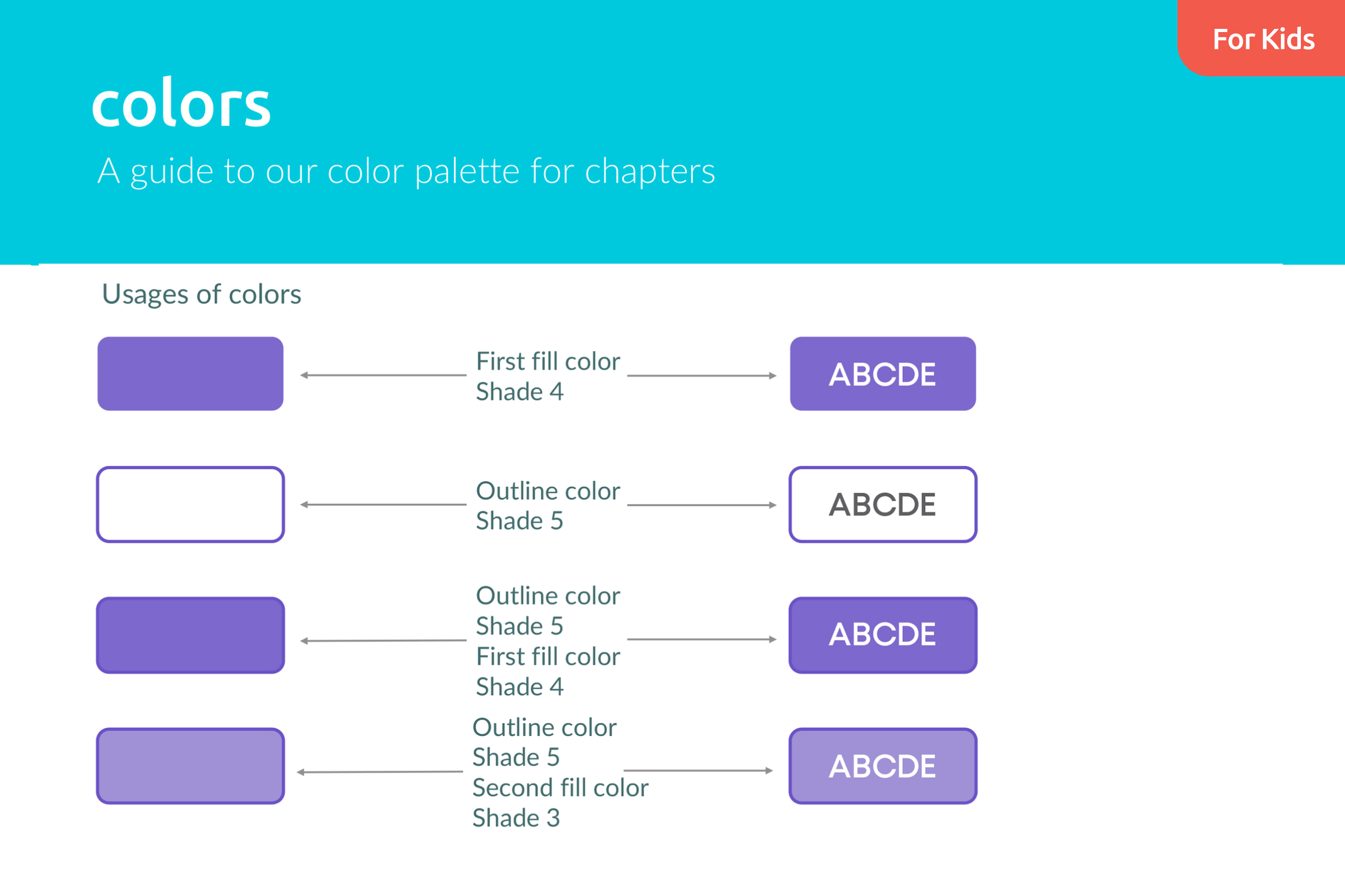 For Kids

colors

A guide to our color palette for chapters

Usages of colors

First fill color
Shade 4

ABCDE

Outline color
Shade 5

ABCDE

Outline color
Shade 5
First fill color
Shade 4

ABCDE

Outline color
Shade 5
Second fill color
Shade 3

ABCDE